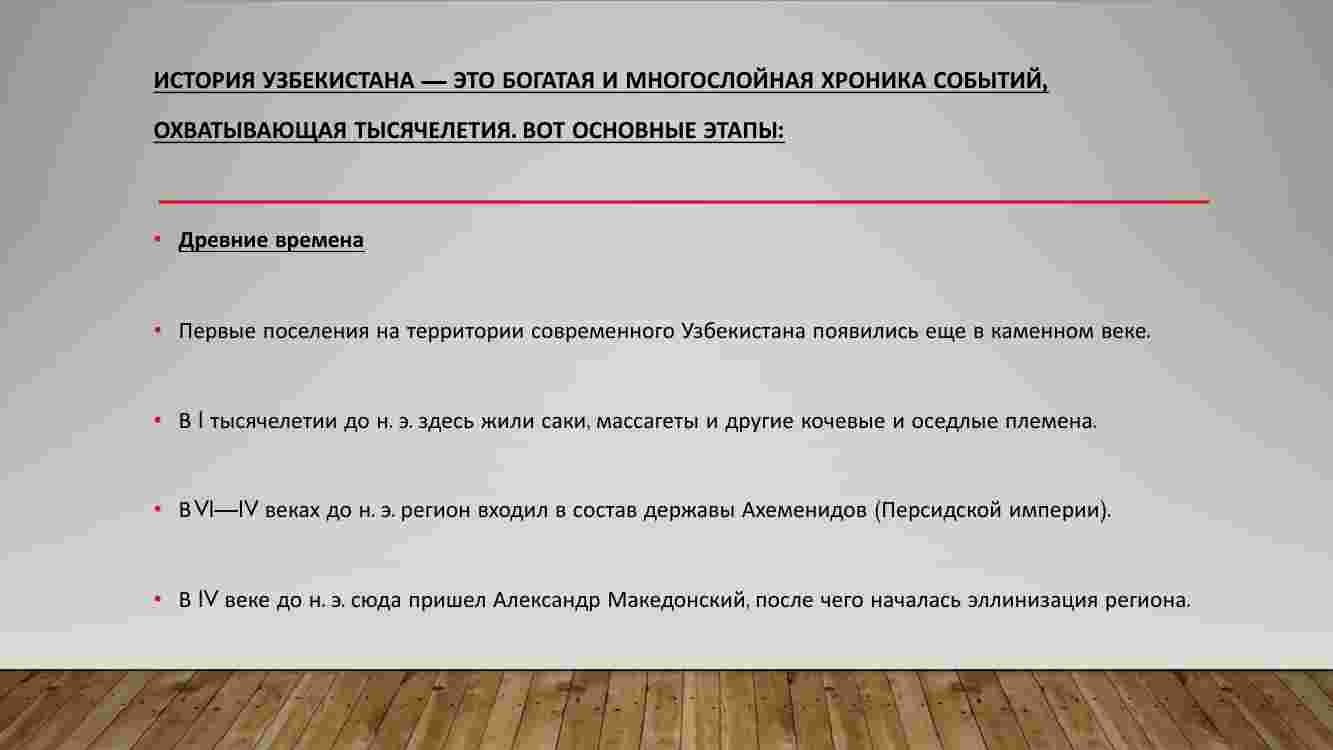 ИСТОРИЯ УЗБЕКИСТАНА — ЭТО БОГАТАЯ И МНОГОСЛОЙНАЯ ХРОНИКА СОБЫТИЙ, ОХВАТЫВАЮЩАЯ ТЫСЯЧЕЛЕТИЯ. ВОТ ОСНОВНЫЕ ЭТАПЫ:

• Древние времена

• Первые поселения на территории современного Узбекистана появились еще в каменном веке.

• В I тысячелетии до н. э. здесь жили саки, массагеты и другие кочевые и оседлые племена.

• В VI—IV веках до н. э. регион входил в состав державы Ахеменидов (Персидской империи).

• В IV веке до н. э. сюда пришел Александр Македонский, после чего началась эллинизация региона.